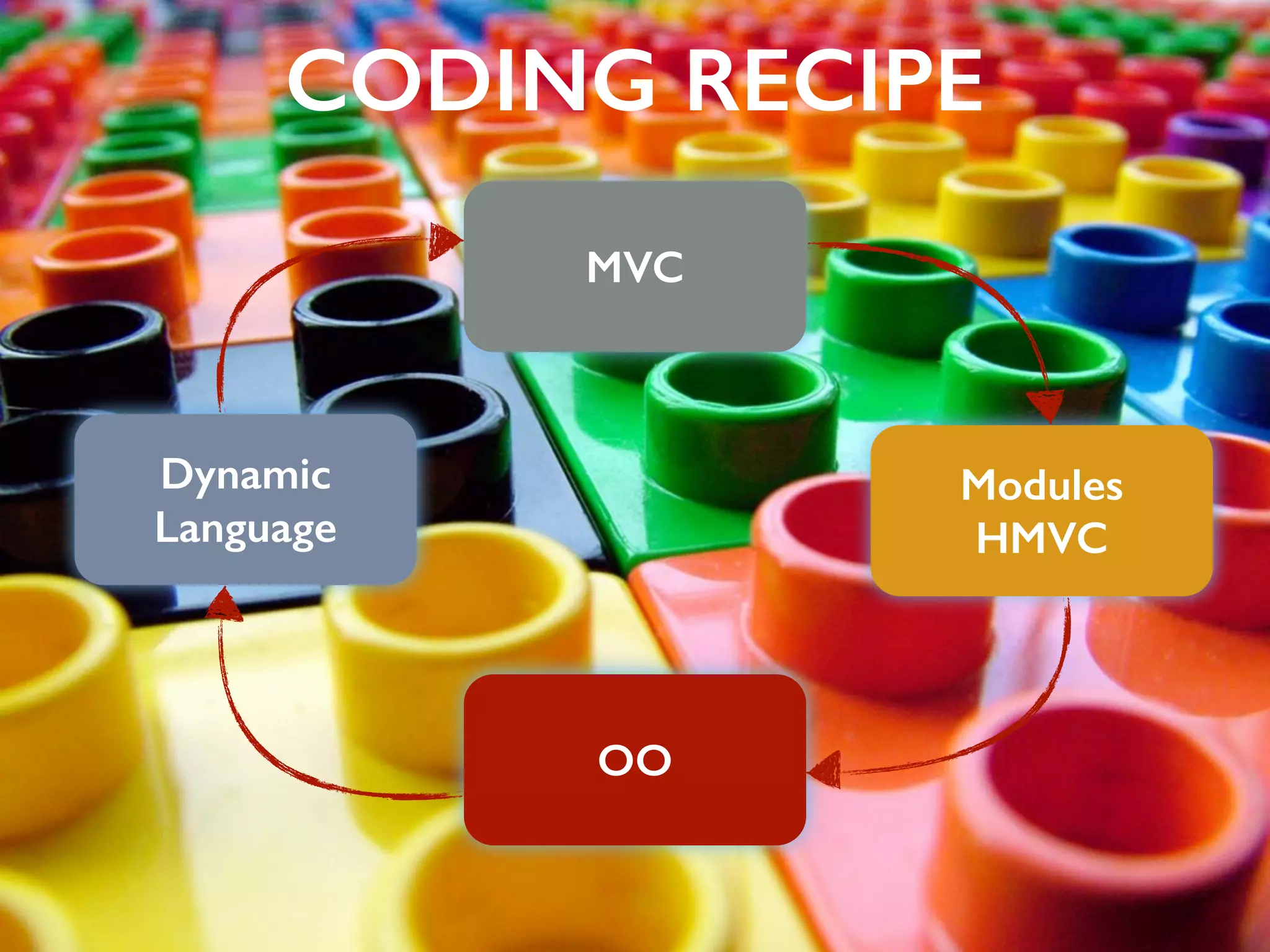 CODING RECIPE

MVC

Modules
HMVC

OO

Dynamic
Language